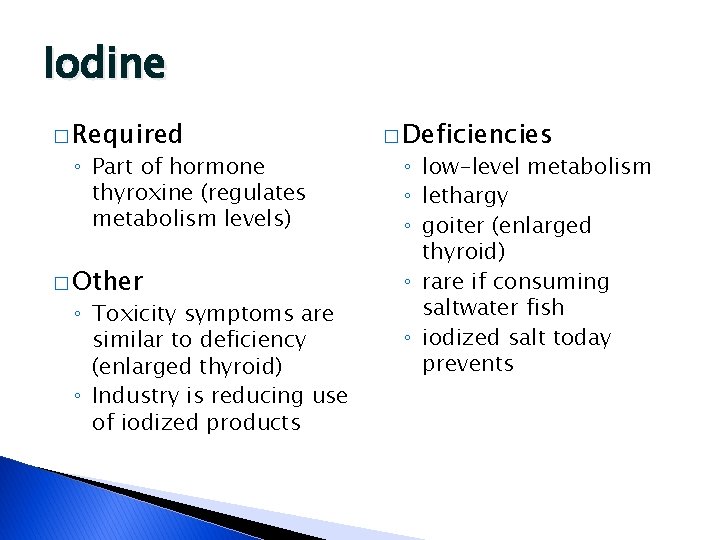 Iodine

□ Required
◦ Part of hormone thyroxine (regulates metabolism levels)

□ Other
◦ Toxicity symptoms are similar to deficiency (enlarged thyroid)
◦ Industry is reducing use of iodized products

□ Deficiencies
◦ low-level metabolism
◦ lethargy
◦ goiter (enlarged thyroid)
◦ rare if consuming saltwater fish
◦ iodized salt today prevents